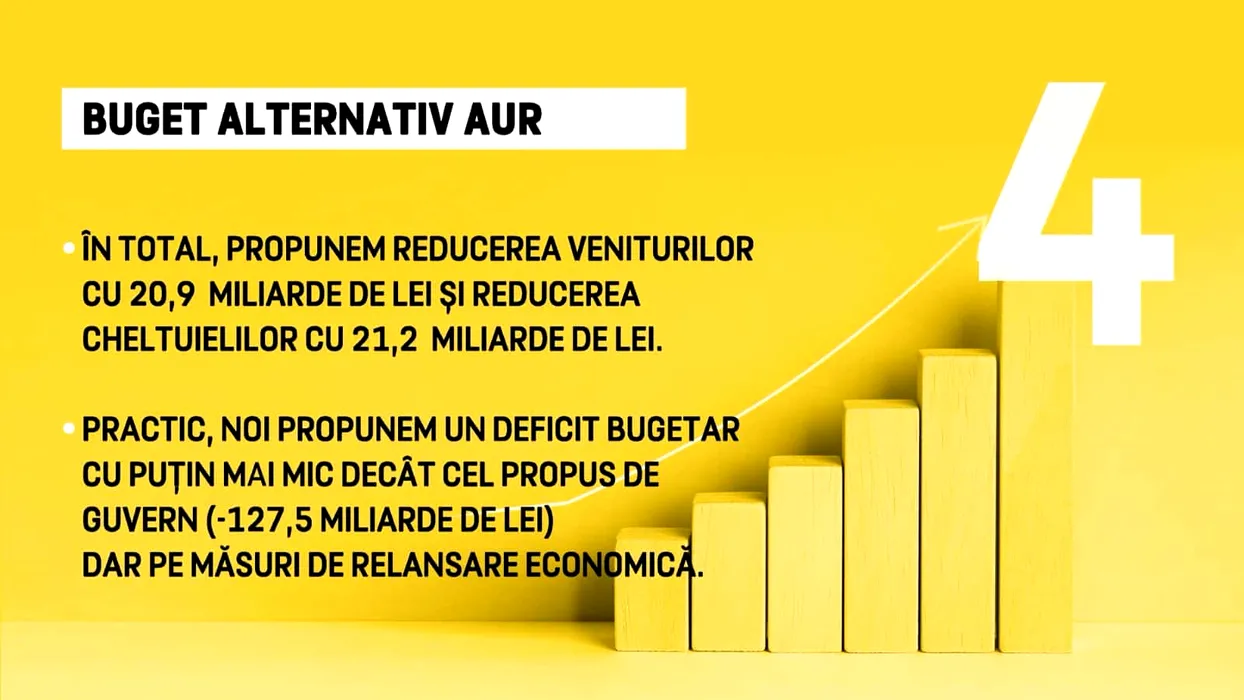 BUGET ALTERNATIV AUR

4

• ÎN TOTAL, PROPUNEM REDUCEREA VENITURILOR CU 20,9 MILIARDE DE LEI ȘI REDUCEREA CHELTUIELILOR CU 21,2 MILIARDE DE LEI.

• PRACTIC, NOI PROPUNEM UN DEFICIT BUGETAR CU PUȚIN MAI MIC DECÂT CEL PROPUS DE GUVERN (-127,5 MILIARDE DE LEI) DAR PE MĂSURI DE RELANSARE ECONOMICĂ.